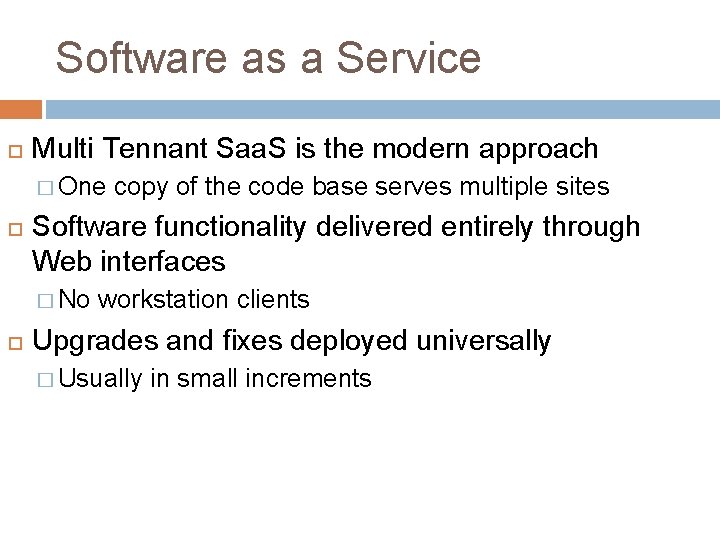 Software as a Service

Multi Tennant SaaS is the modern approach

One copy of the code base serves multiple sites

Software functionality delivered entirely through Web interfaces

No workstation clients

Upgrades and fixes deployed universally

Usually in small increments